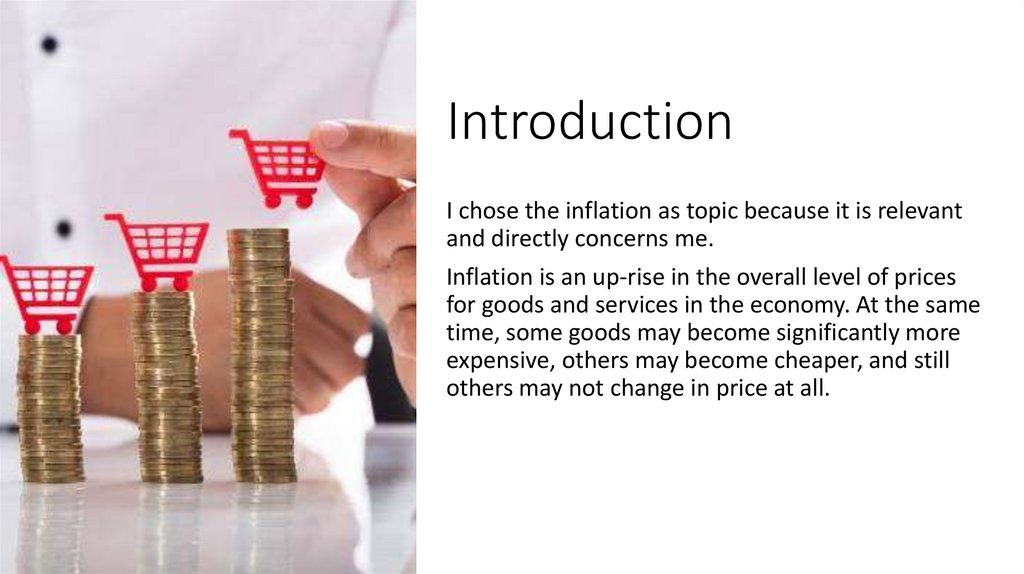 Introduction

I chose the inflation as topic because it is relevant and directly concerns me.

Inflation is an up-rise in the overall level of prices for goods and services in the economy. At the same time, some goods may become significantly more expensive, others may become cheaper, and still others may not change in price at all.